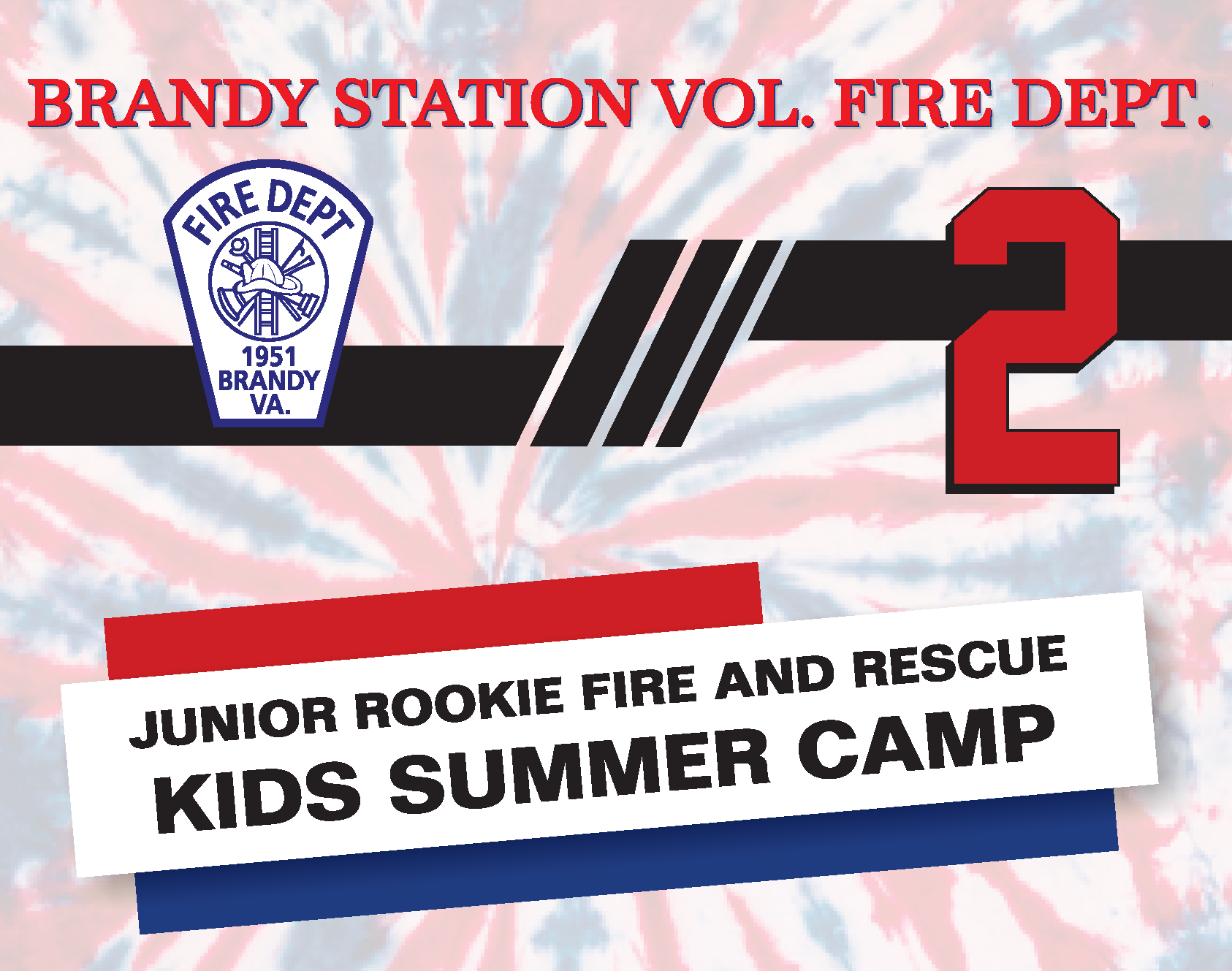 BRANDY STATION VOL. FIRE DEPT.

FIRE DEPT
1951
BRANDY
VA.

2

JUNIOR ROOKIE FIRE AND RESCUE
KIDS SUMMER CAMP